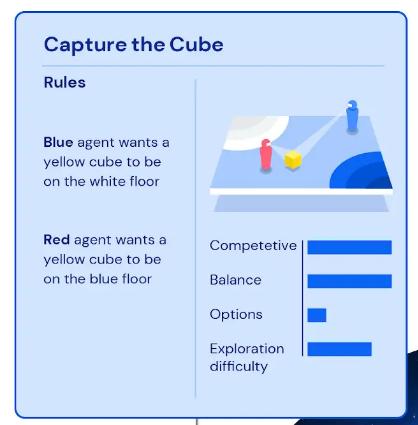 Capture the Cube

Rules

Blue agent wants a yellow cube to be on the white floor

Red agent wants a yellow cube to be on the blue floor

Competetive

Balance

Options

Exploration difficulty